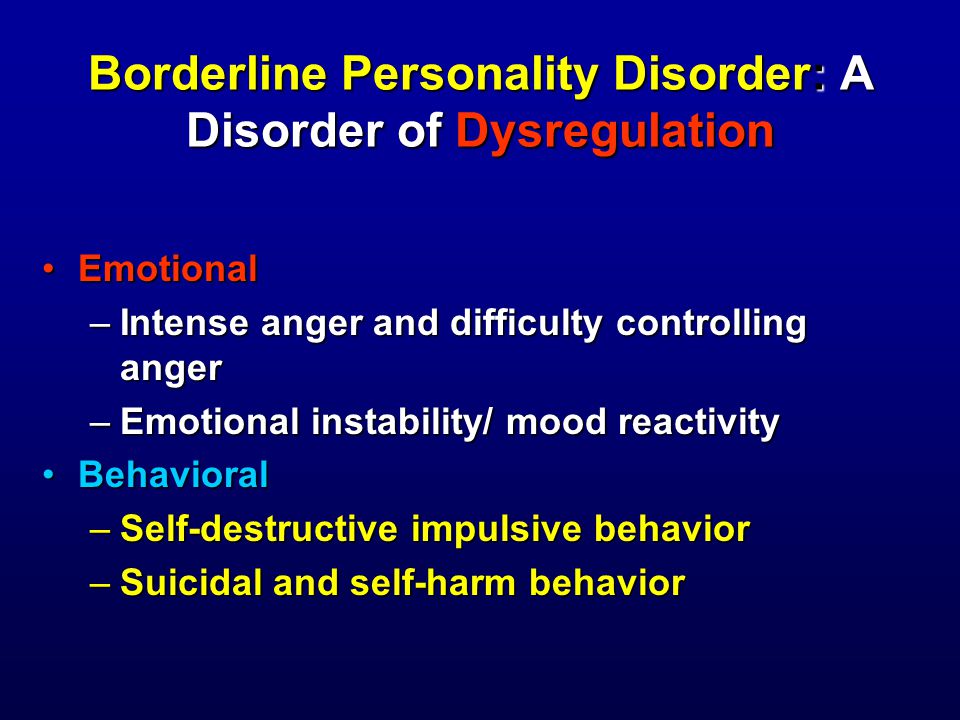 Borderline Personality Disorder: A Disorder of Dysregulation

• Emotional
– Intense anger and difficulty controlling anger
– Emotional instability/ mood reactivity
• Behavioral
– Self-destructive impulsive behavior
– Suicidal and self-harm behavior